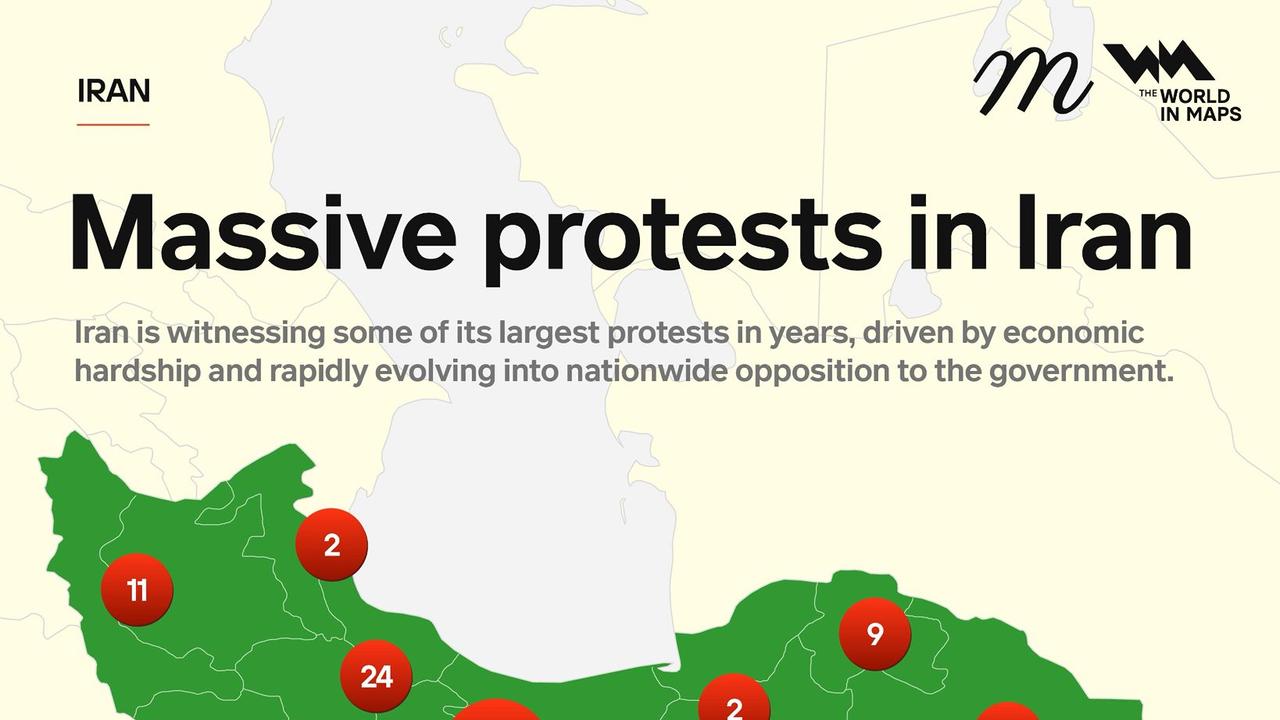 IRAN

m

THE WORLD IN MAPS

Massive protests in Iran

Iran is witnessing some of its largest protests in years, driven by economic hardship and rapidly evolving into nationwide opposition to the government.

2

11

9

24

2